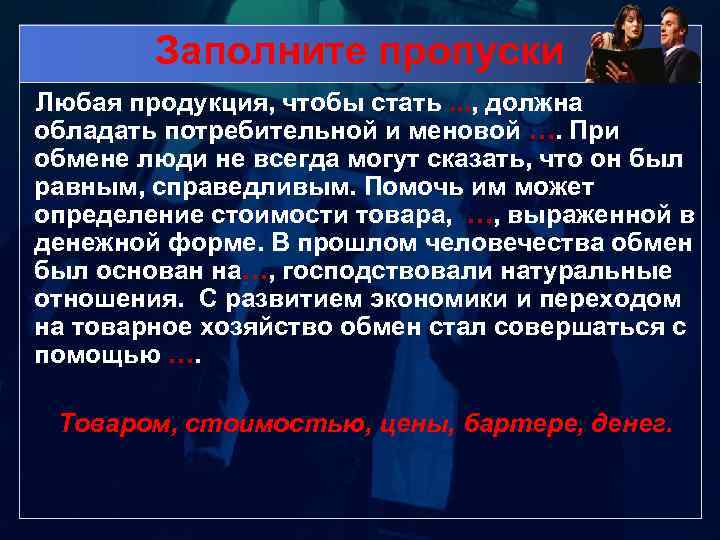 Заполните пропуски

Любая продукция, чтобы стать …, должна обладать потребительной и меновой …. При обмене люди не всегда могут сказать, что он был равным, справедливым. Помочь им может определение стоимости товара, …, выраженной в денежной форме. В прошлом человечества обмен был основан на…, господствовали натуральные отношения. С развитием экономики и переходом на товарное хозяйство обмен стал совершаться с помощью ….

Товаром, стоимостью, цены, бартере, денег.